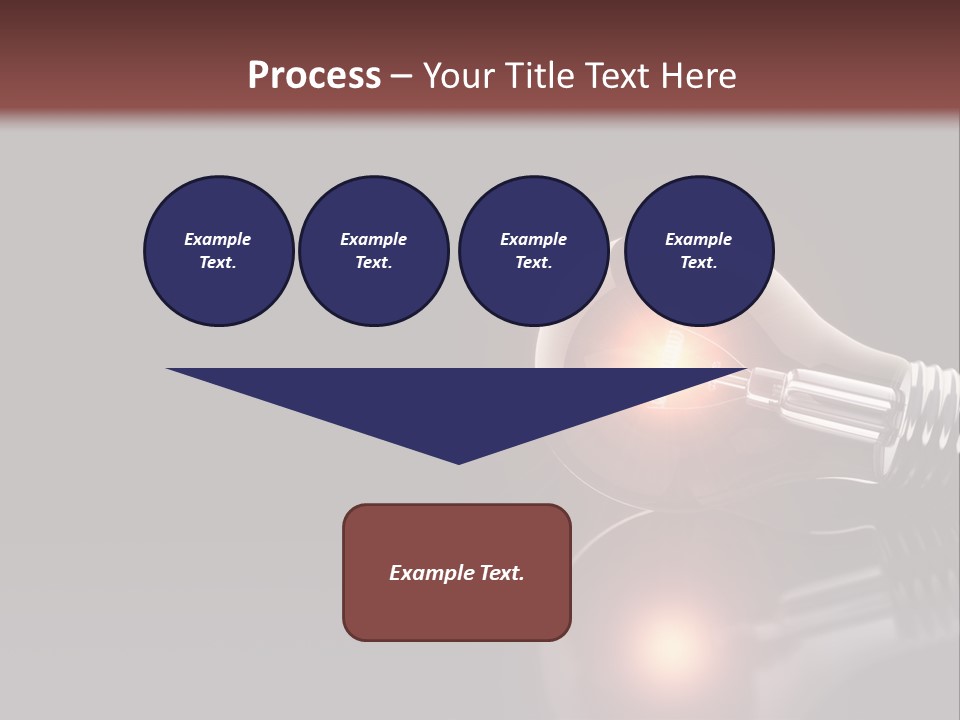 Process – Your Title Text Here

Example Text.

Example Text.

Example Text.

Example Text.

Example Text.